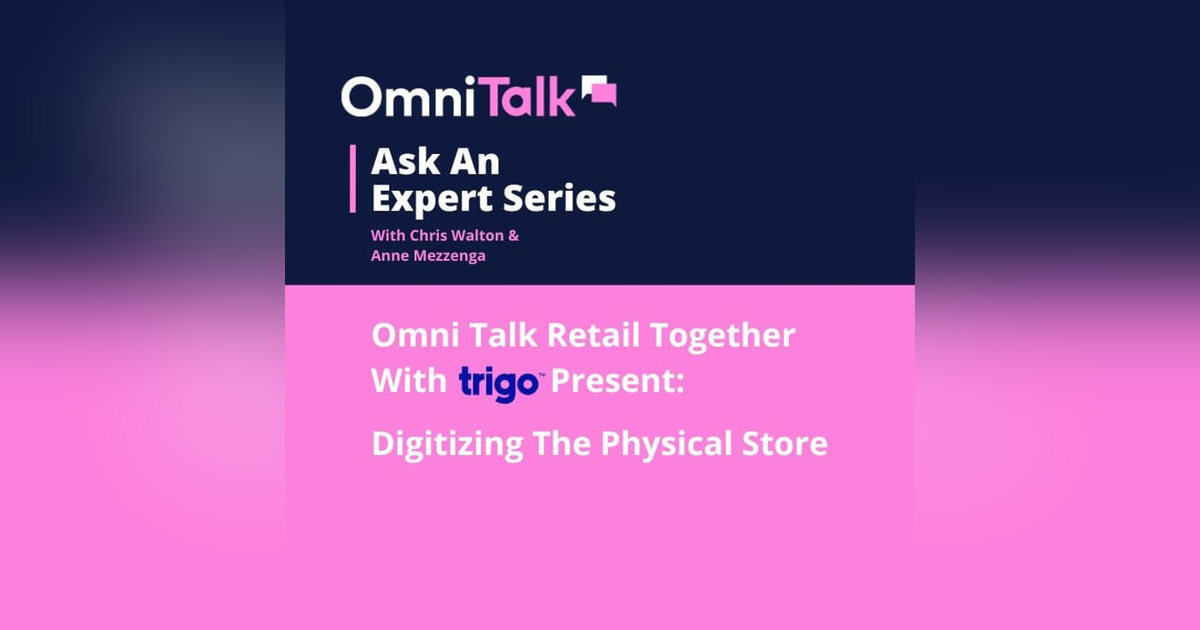 OmniTalk

Ask An Expert Series

With Chris Walton & Anne Mezzenga

Omni Talk Retail Together With trigo™ Present:

Digitizing The Physical Store